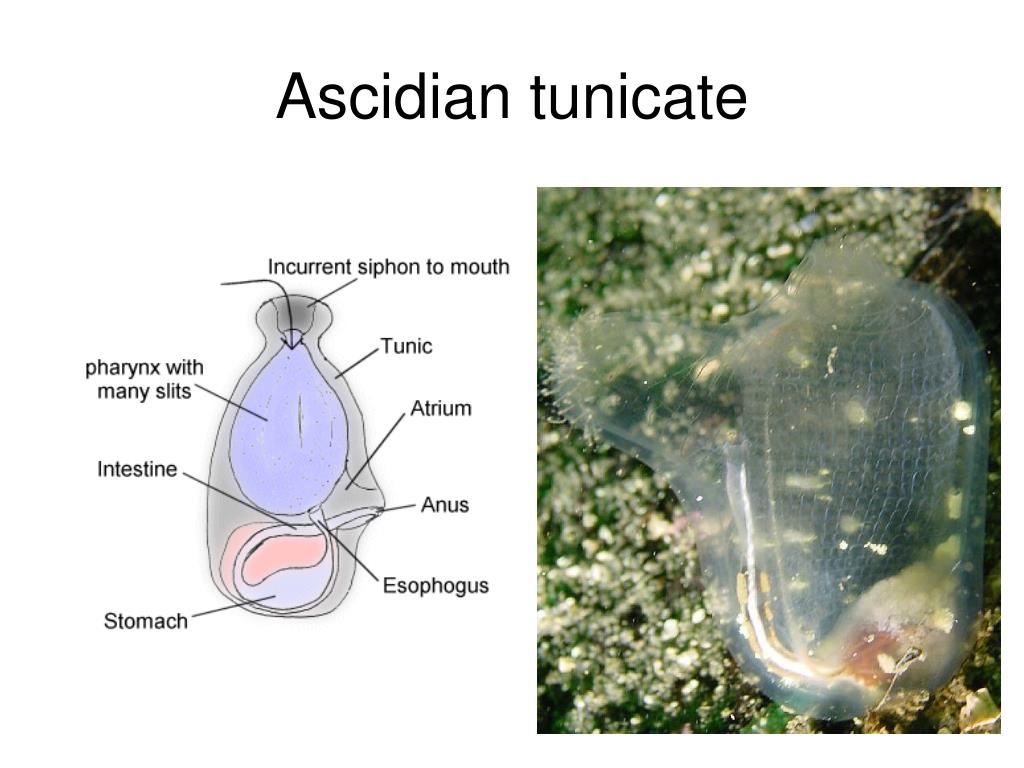 Ascidian tunicate

Incurrent siphon to mouth

Tunic

pharynx with many slits

Atrium

Intestine

Anus

Esophogus

Stomach